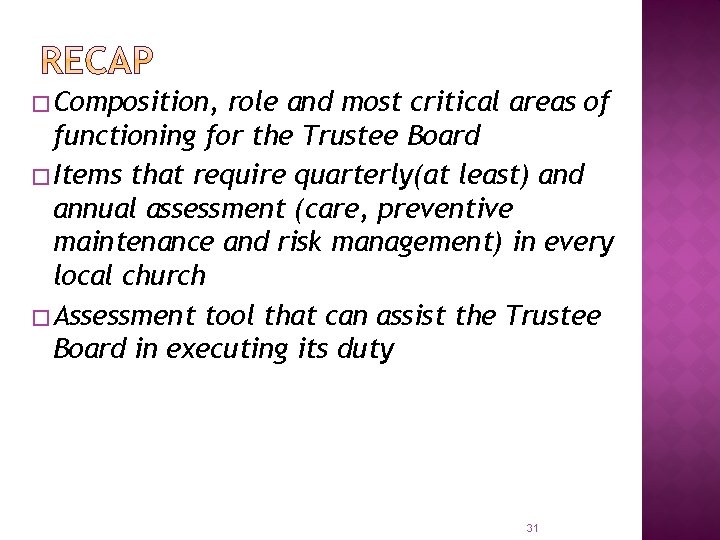 RECAP

□ Composition, role and most critical areas of functioning for the Trustee Board

□ Items that require quarterly(at least) and annual assessment (care, preventive maintenance and risk management) in every local church

□ Assessment tool that can assist the Trustee Board in executing its duty

31